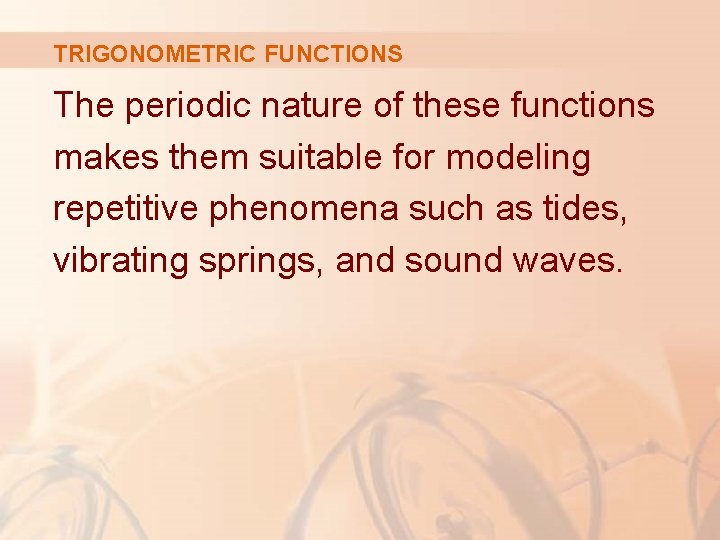 TRIGONOMETRIC FUNCTIONS

The periodic nature of these functions makes them suitable for modeling repetitive phenomena such as tides, vibrating springs, and sound waves.